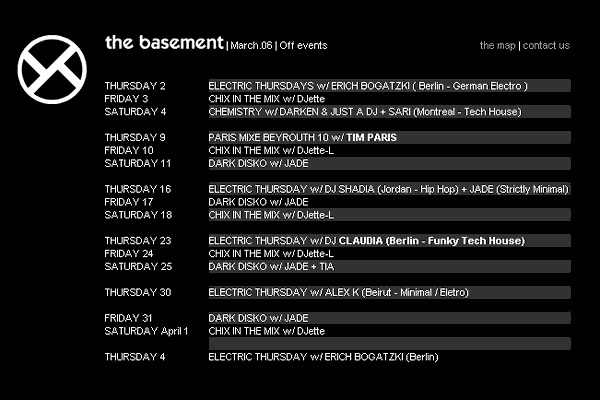 the basement | March.06 | Off events

the map | contact us

| | |
|---|---|
| THURSDAY 2 | ELECTRIC THURSDAYS w/ ERICH BOGATZKI ( Berlin - German Electro ) |
| FRIDAY 3 | CHIX IN THE MIX w/ DJette |
| SATURDAY 4 | CHEMISTRY w/ DARKEN & JUST A DJ + SARI (Montreal - Tech House) |
| THURSDAY 9 | PARIS MIXE BEYROUTH 10 w/ TIM PARIS |
| FRIDAY 10 | CHIX IN THE MIX w/ DJette-L |
| SATURDAY 11 | DARK DISKO w/ JADE |
| THURSDAY 16 | ELECTRIC THURSDAY w/ DJ SHADIA (Jordan - Hip Hop) + JADE (Strictly Minimal) |
| FRIDAY 17 | DARK DISKO w/ JADE |
| SATURDAY 18 | CHIX IN THE MIX w/ DJette-L |
| THURSDAY 23 | ELECTRIC THURSDAY w/ DJ CLAUDIA (Berlin - Funky Tech House) |
| FRIDAY 24 | CHIX IN THE MIX w/ DJette-L |
| SATURDAY 25 | DARK DISKO w/ JADE + TIA |
| THURSDAY 30 | ELECTRIC THURSDAY w/ ALEX K (Beirut - Minimal / Eletro) |
| FRIDAY 31 | DARK DISKO w/ JADE |
| SATURDAY April 1 | CHIX IN THE MIX w/ DJette |
| THURSDAY 4 | ELECTRIC THURSDAY w/ ERICH BOGATZKI (Berlin) |